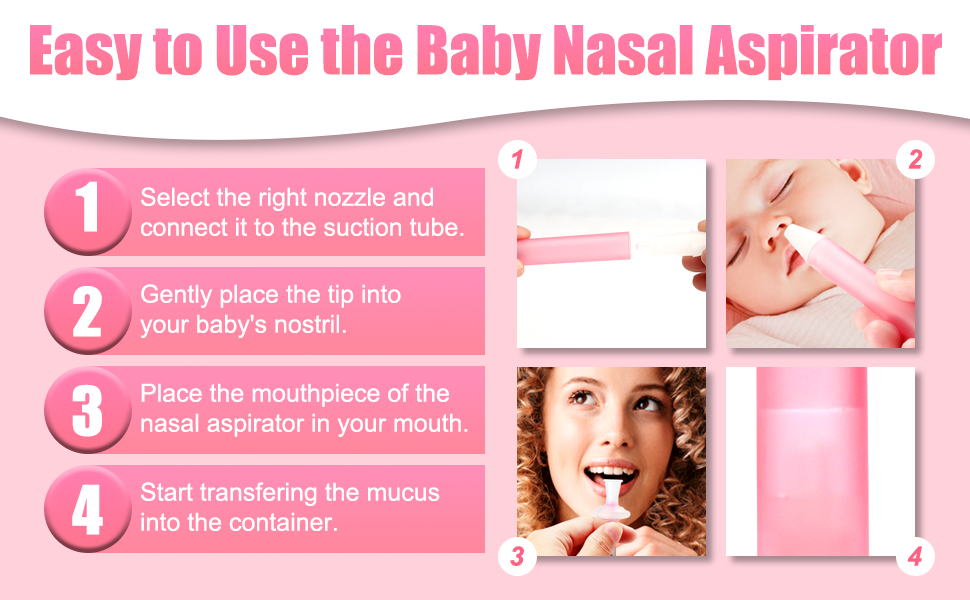 Easy to Use the Baby Nasal Aspirator

1 Select the right nozzle and connect it to the suction tube.

2 Gently place the tip into your baby's nostril.

3 Place the mouthpiece of the nasal aspirator in your mouth.

4 Start transfering the mucus into the container.

1

2

3

4